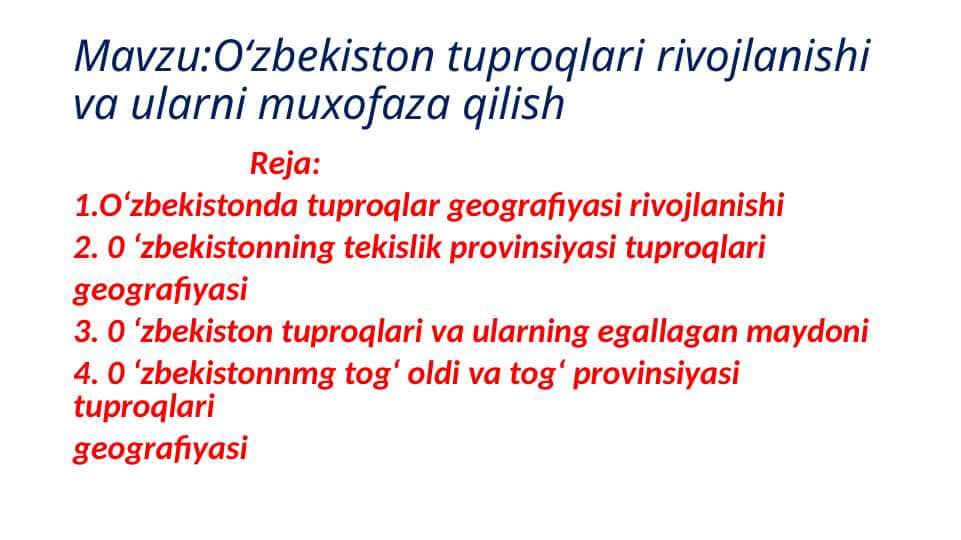 Mavzu:O‘zbekiston tuproqlari rivojlanishi va ularni muxofaza qilish

Reja:

1.O‘zbekistonda tuproqlar geografiyasi rivojlanishi

2. 0 ‘zbekistonning tekislik provinsiyasi tuproqlari geografiyasi

3. 0 ‘zbekiston tuproqlari va ularning egallagan maydoni

4. 0 ‘zbekistonnmg tog‘ oldi va tog‘ provinsiyasi tuproqlari geografiyasi